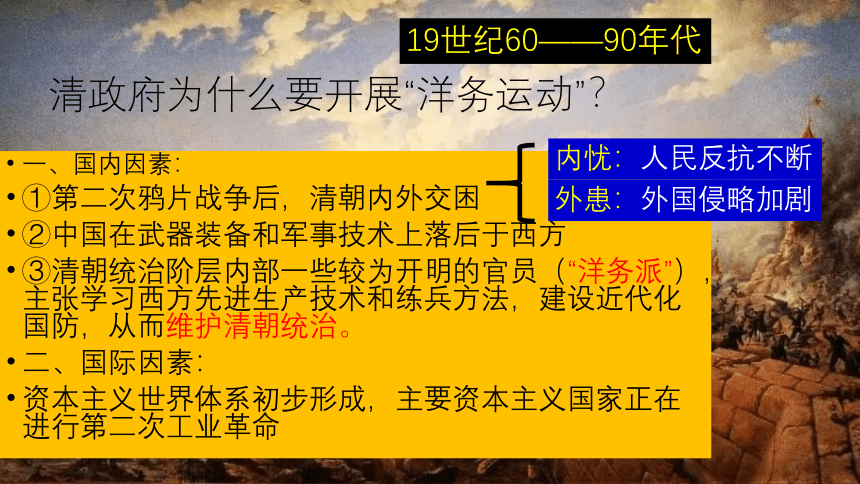 19世纪60——90年代

清政府为什么要开展“洋务运动”？

• 一、国内因素：

• ①第二次鸦片战争后，清朝内外交困

内忧：人民反抗不断
外患：外国侵略加剧

• ②中国在武器装备和军事技术上落后于西方

• ③清朝统治阶层内部一些较为开明的官员（“洋务派”），主张学习西方先进生产技术和练兵方法，建设近代化国防，从而维护清朝统治。

• 二、国际因素：

• 资本主义世界体系初步形成，主要资本主义国家正在进行第二次工业革命